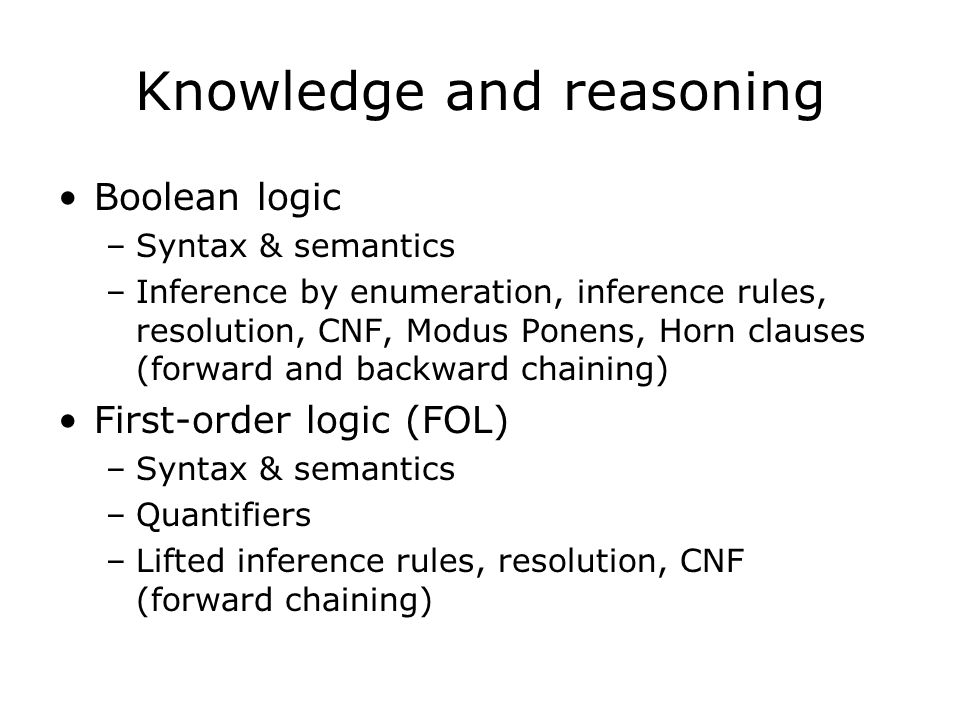 Knowledge and reasoning

• Boolean logic
  – Syntax & semantics
  – Inference by enumeration, inference rules, resolution, CNF, Modus Ponens, Horn clauses (forward and backward chaining)
• First-order logic (FOL)
  – Syntax & semantics
  – Quantifiers
  – Lifted inference rules, resolution, CNF (forward chaining)